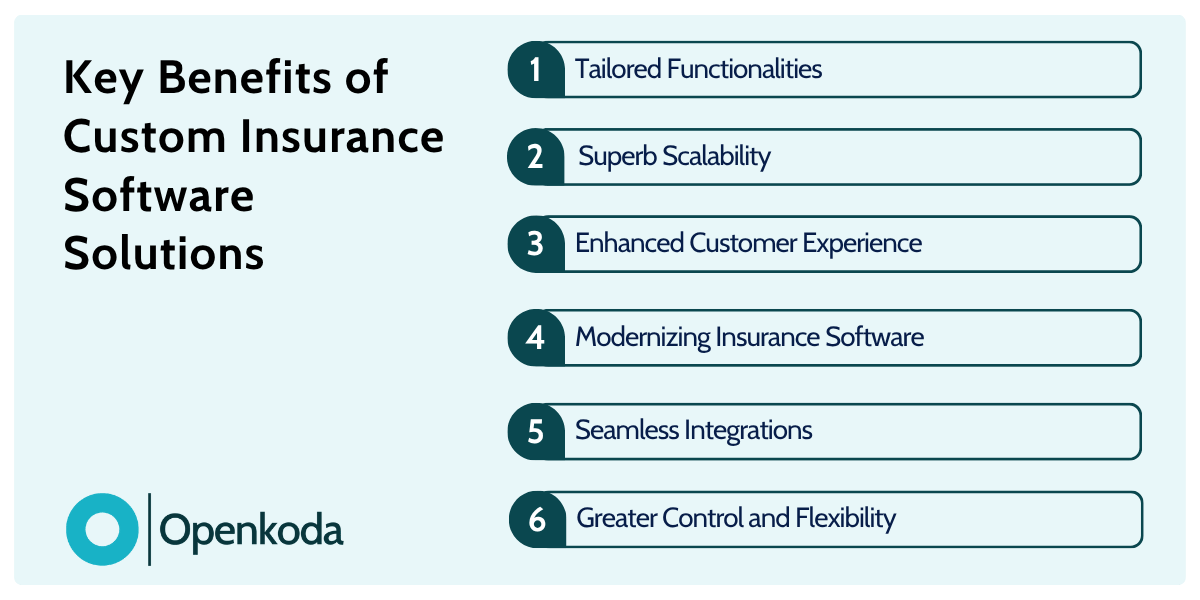 Key Benefits of Custom Insurance Software Solutions

1 Tailored Functionalities

2 Superb Scalability

3 Enhanced Customer Experience

4 Modernizing Insurance Software

5 Seamless Integrations

6 Greater Control and Flexibility

Openkoda